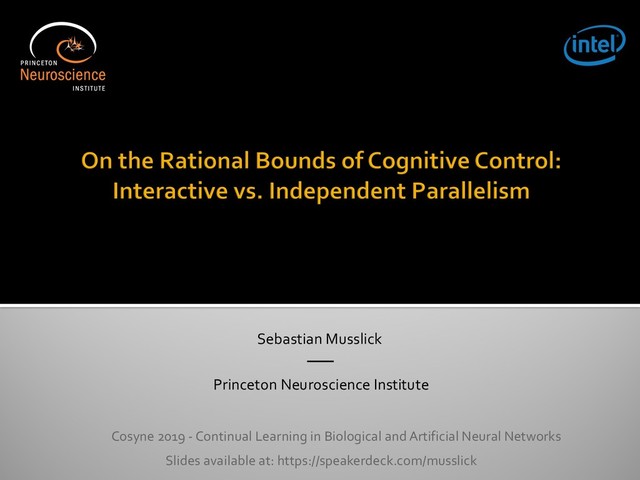 PRINCETON
Neuroscience
INSTITUTE

intel

On the Rational Bounds of Cognitive Control: Interactive vs. Independent Parallelism

Sebastian Musslick

Princeton Neuroscience Institute

Cosyne 2019 - Continual Learning in Biological and Artificial Neural Networks
Slides available at: https://speakerdeck.com/musslick